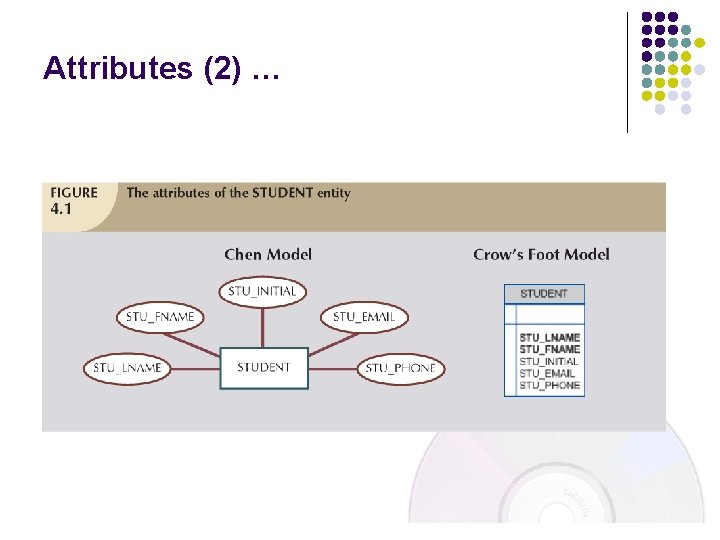 Attributes (2) …

FIGURE 4.1 The attributes of the STUDENT entity

Chen Model

STU_INITIAL

STU_FNAME

STU_EMAIL

STU_LNAME

STUDENT

STU_PHONE

Crow's Foot Model

STUDENT

STU_LNAME
STU_FNAME
STU_INITIAL
STU_EMAIL
STU_PHONE